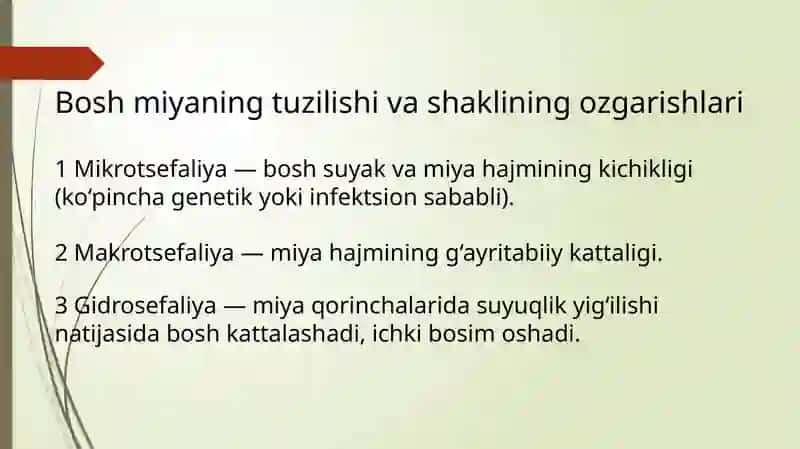 Bosh miyaning tuzilishi va shaklining ozgarishlari

1 Mikrotsefaliya — bosh suyak va miya hajmining kichikligi (ko‘pincha genetik yoki infektsion sababli).

2 Makrotsefaliya — miya hajmining g‘ayritabiiy kattaligi.

3 Gidrosefaliya — miya qorinchalarida suyuqlik yig‘ilishi natijasida bosh kattalashadi, ichki bosim oshadi.